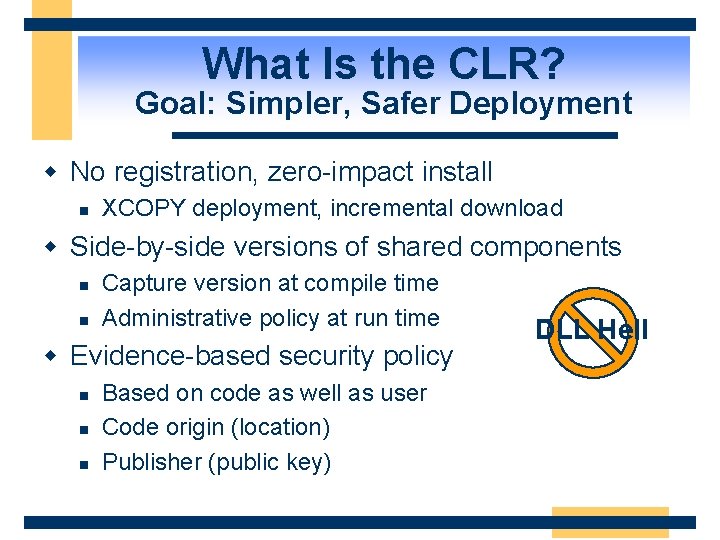 What Is the CLR?
Goal: Simpler, Safer Deployment

No registration, zero-impact install
XCOPY deployment, incremental download
Side-by-side versions of shared components
Capture version at compile time
Administrative policy at run time
Evidence-based security policy
Based on code as well as user
Code origin (location)
Publisher (public key)

DLL Hell